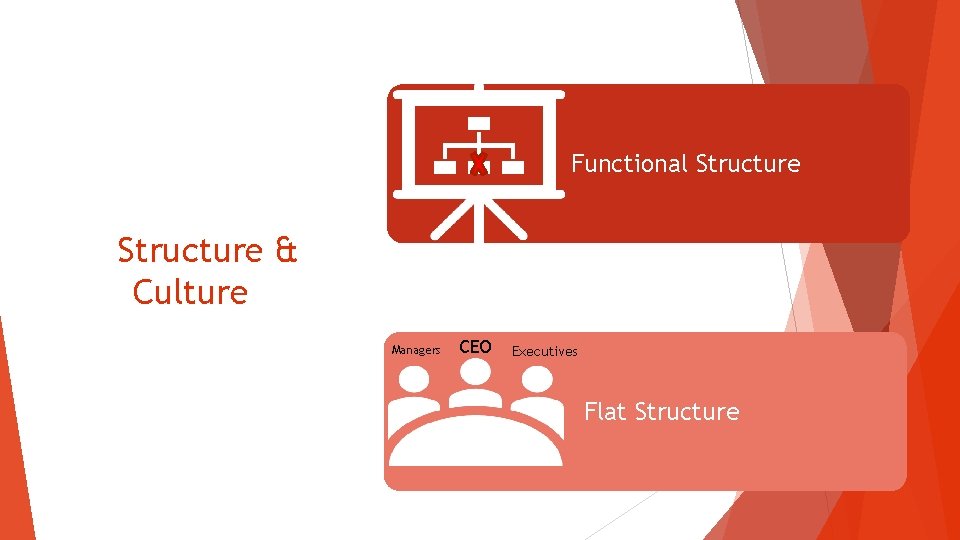 Structure & Culture

X

Functional Structure

Managers CEO Executives

Flat Structure